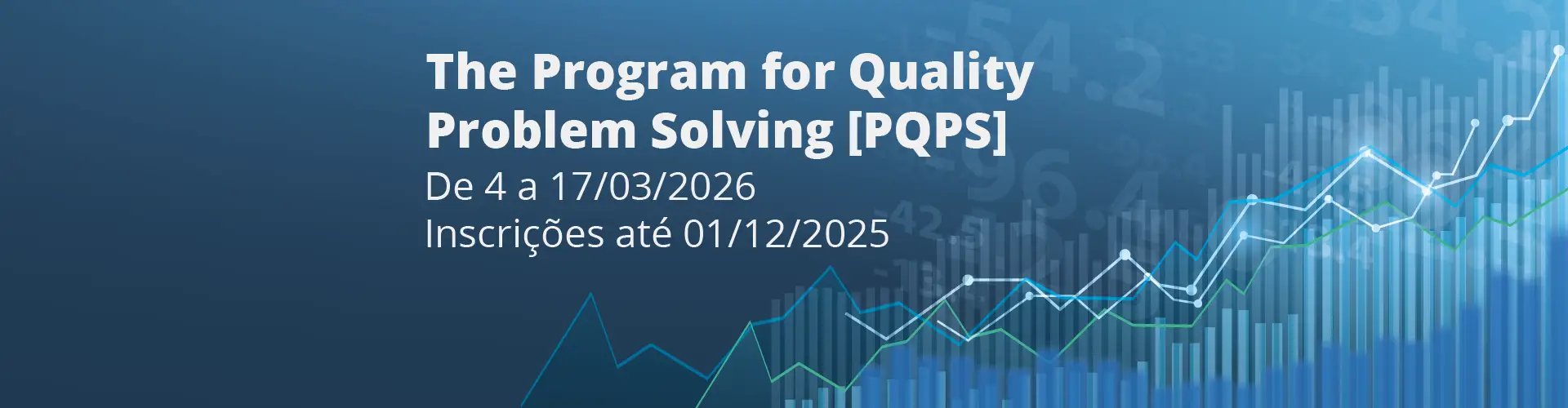 The Program for Quality Problem Solving [PQPS]

De 4 a 17/03/2026
Inscrições até 01/12/2025